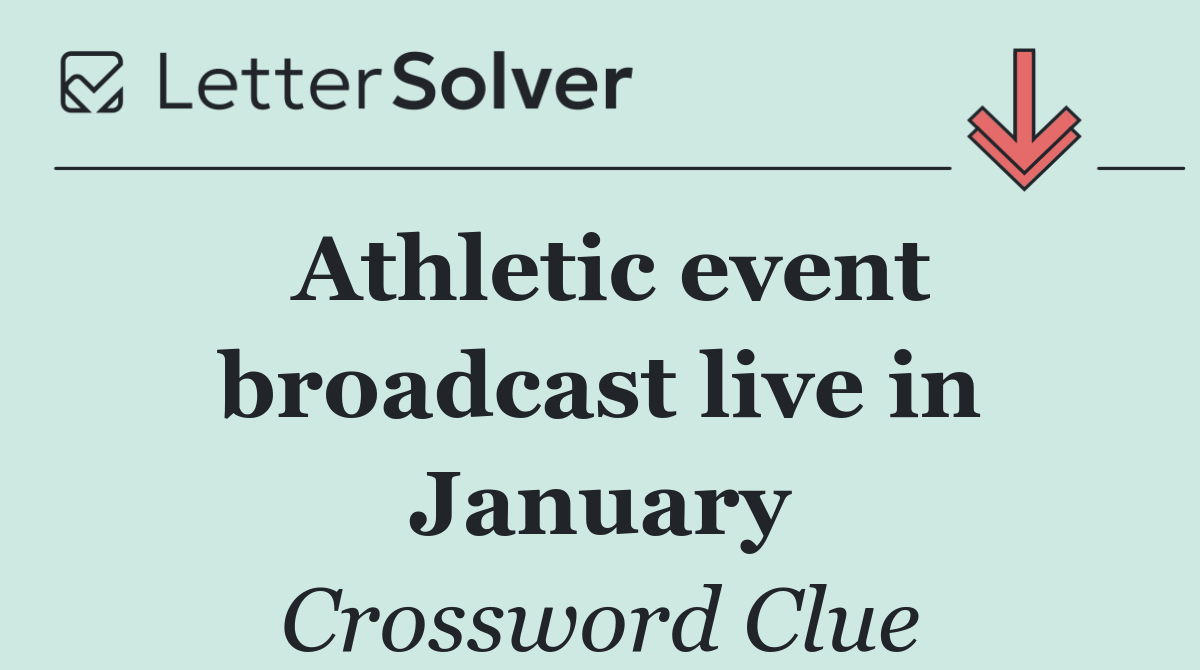 LetterSolver

Athletic event broadcast live in January

Crossword Clue